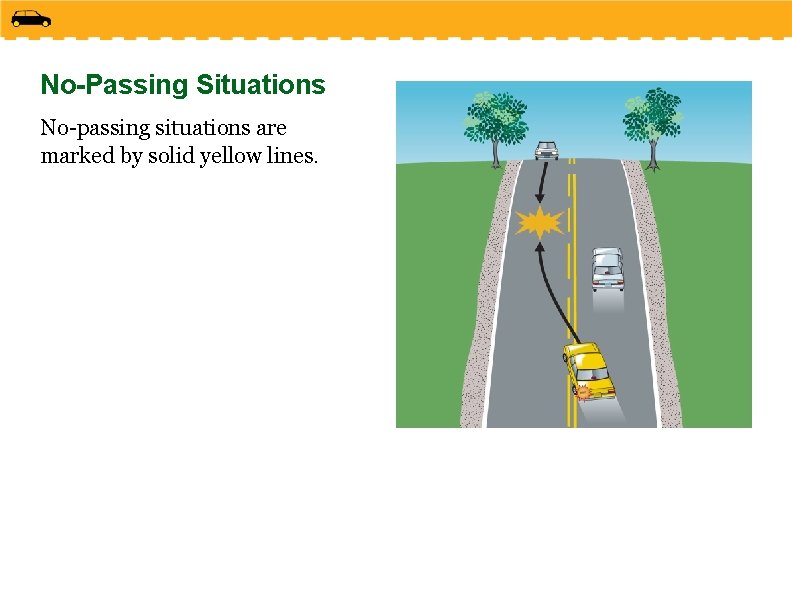 No-Passing Situations

No-passing situations are marked by solid yellow lines.